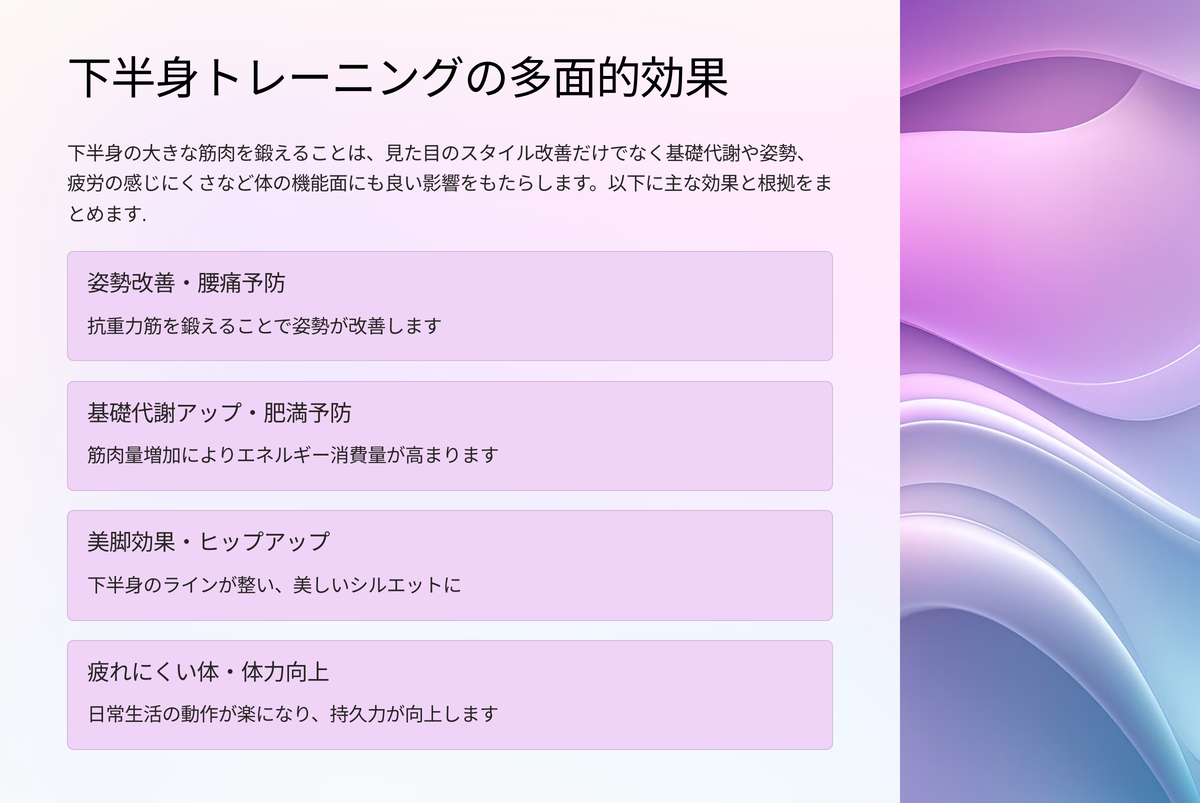 下半身トレーニングの多面的効果

下半身の大きな筋肉を鍛えることは、見た目のスタイル改善だけでなく基礎代謝や姿勢、疲労の感じにくさなど体の機能面にも良い影響をもたらします。以下に主な効果と根拠をまとめます.

姿勢改善・腰痛予防

抗重力筋を鍛えることで姿勢が改善します

基礎代謝アップ・肥満予防

筋肉量増加によりエネルギー消費量が高まります

美脚効果・ヒップアップ

下半身のラインが整い、美しいシルエットに

疲れにくい体・体力向上

日常生活の動作が楽になり、持久力が向上します